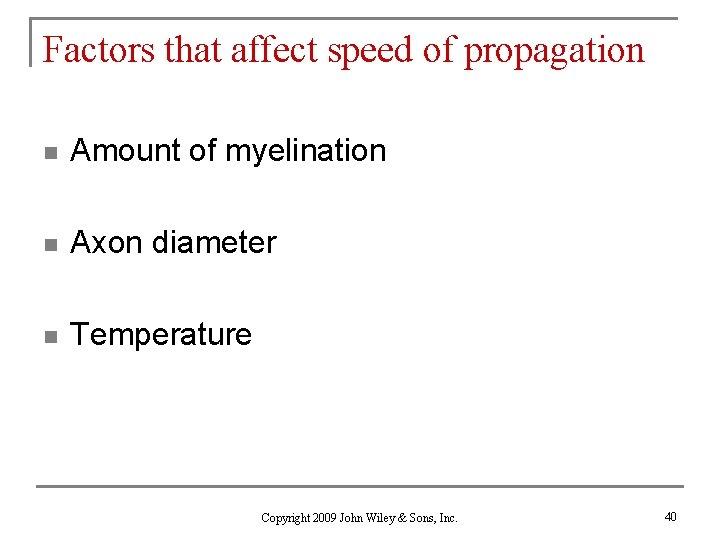 Factors that affect speed of propagation

- Amount of myelination
- Axon diameter
- Temperature

Copyright 2009 John Wiley & Sons, Inc.

40